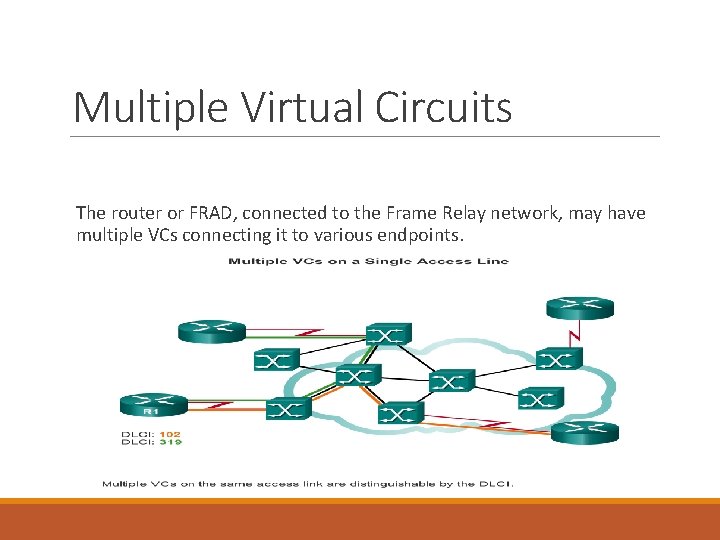 Multiple Virtual Circuits

The router or FRAD, connected to the Frame Relay network, may have multiple VCs connecting it to various endpoints.

Multiple VCs on a Single Access Line

R1

DLCI: 102
DLCI: 319

Multiple VCs on the same access link are distinguishable by the DLCI.